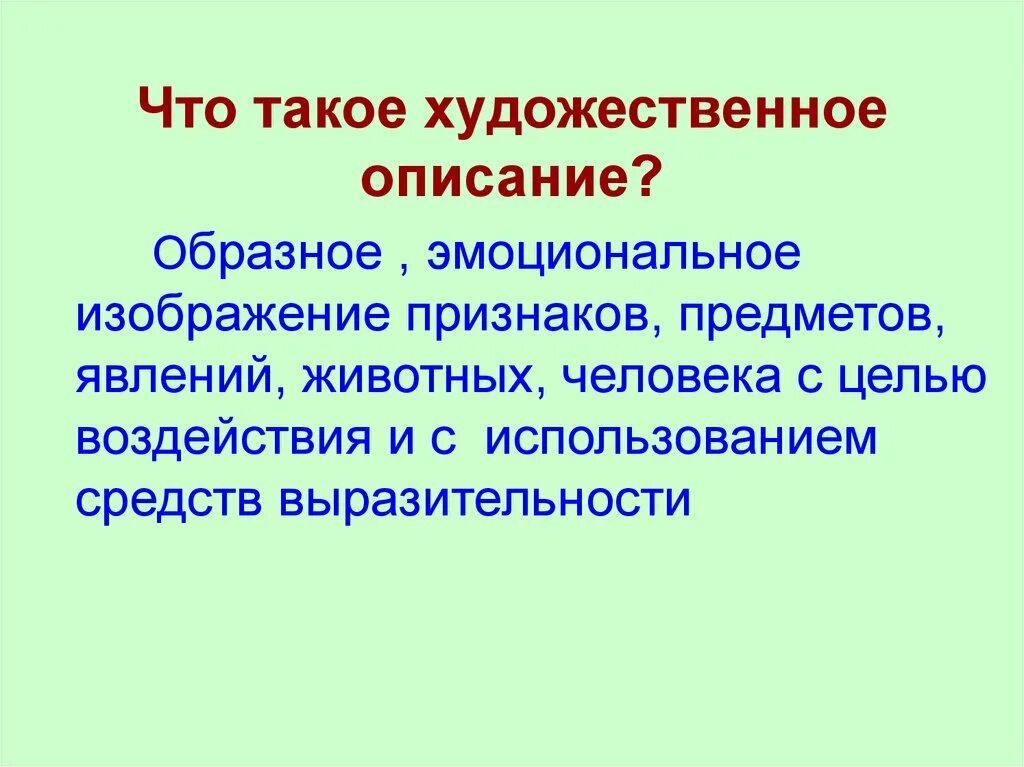 Что такое художественное описание?

Образное , эмоциональное изображение признаков, предметов, явлений, животных, человека с целью воздействия и с использованием средств выразительности